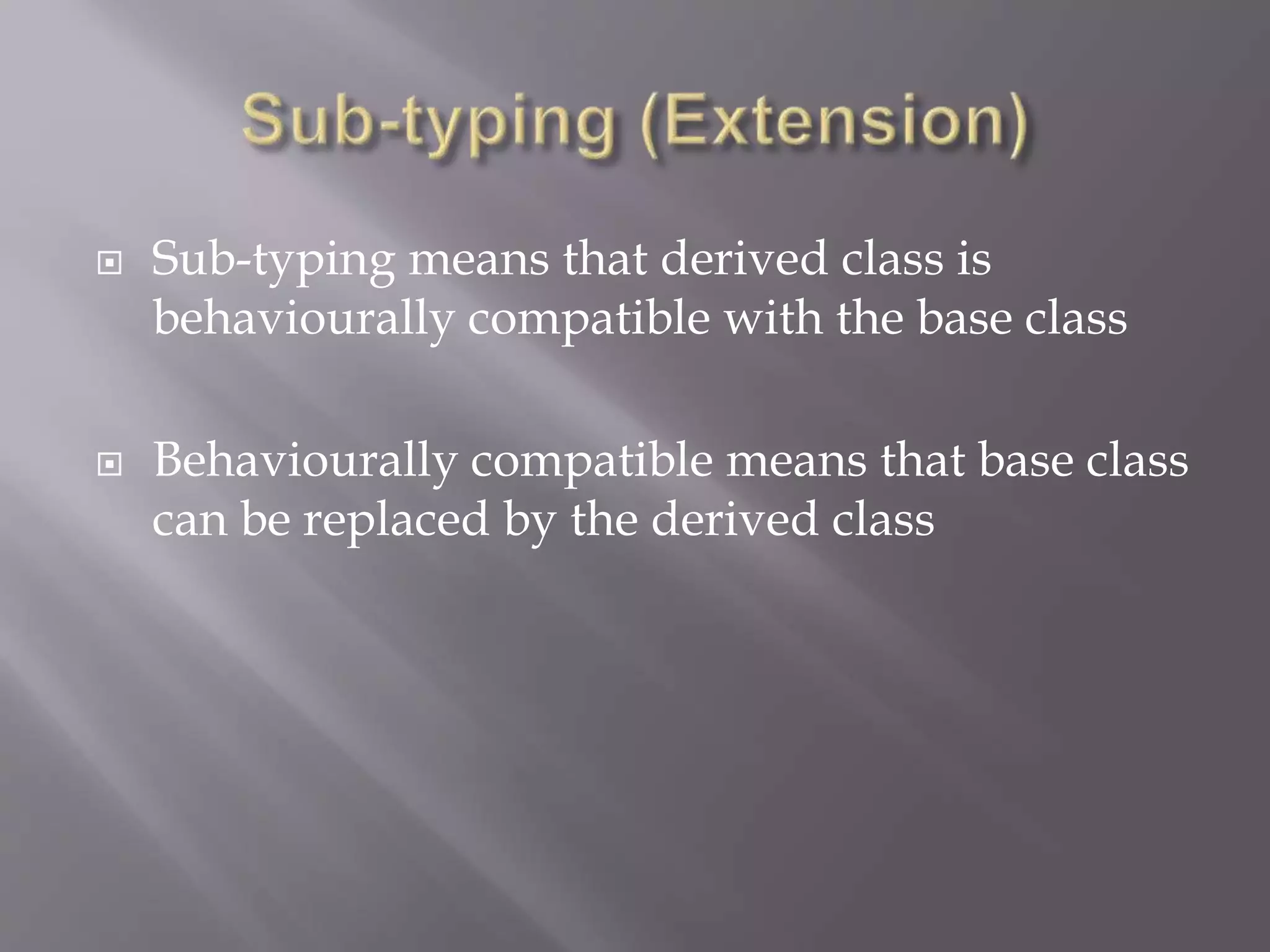 Sub-typing (Extension)

Sub-typing means that derived class is behaviourally compatible with the base class

Behaviourally compatible means that base class can be replaced by the derived class